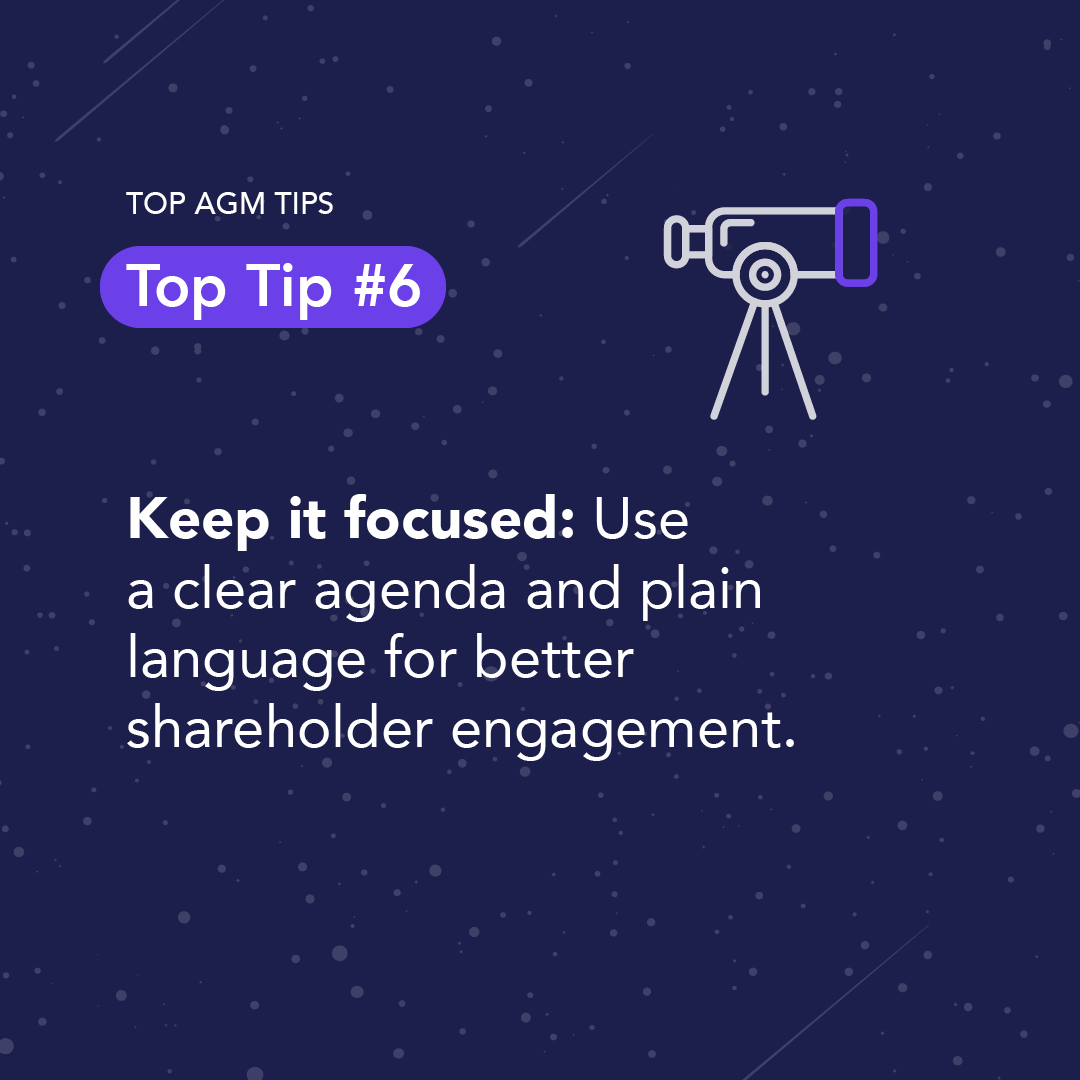 TOP AGM TIPS

Top Tip #6

Keep it focused: Use a clear agenda and plain language for better shareholder engagement.